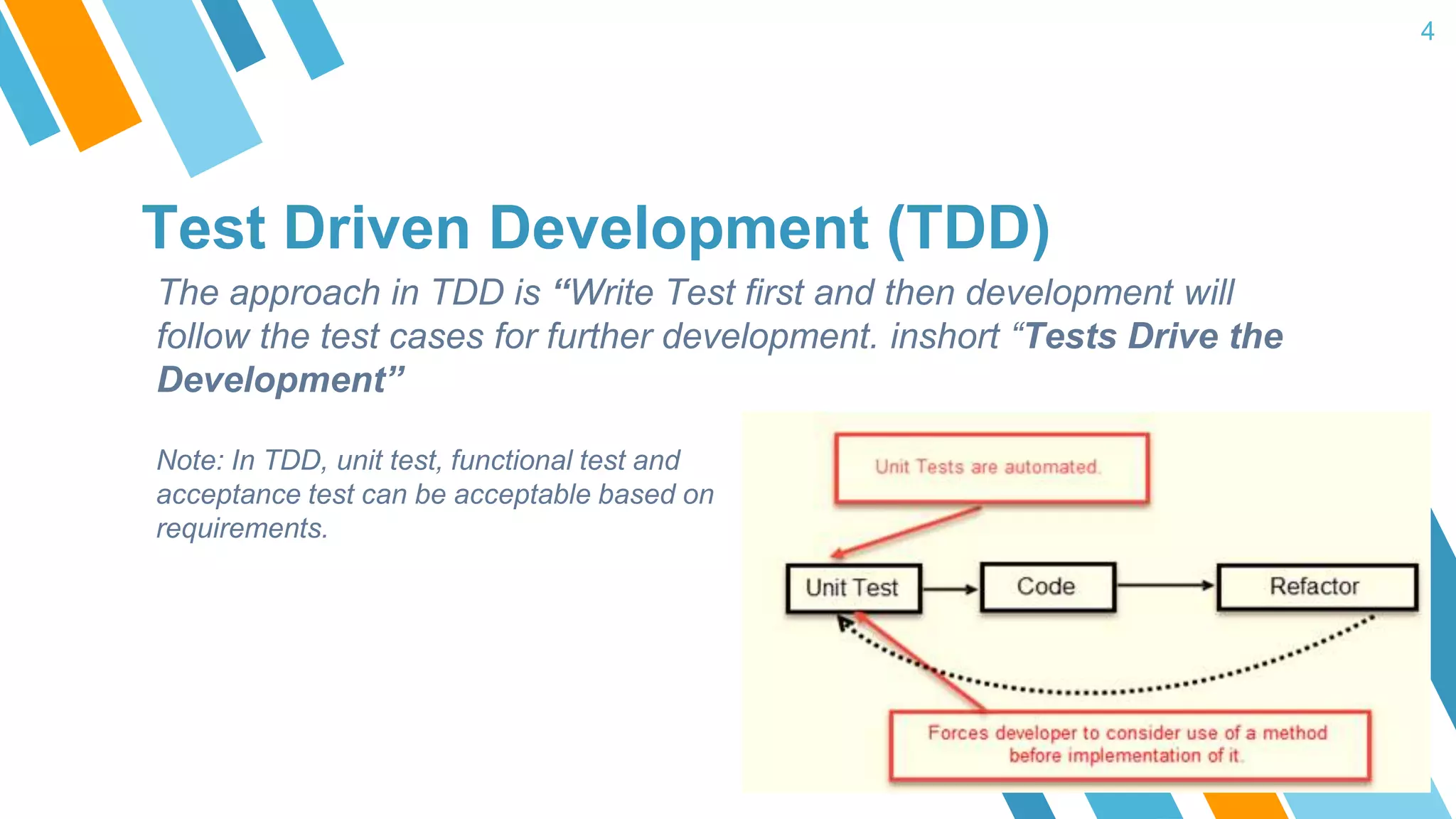 4

Test Driven Development (TDD)

The approach in TDD is “Write Test first and then development will follow the test cases for further development. inshort “Tests Drive the Development”

Note: In TDD, unit test, functional test and acceptance test can be acceptable based on requirements.

Unit Tests are automated.

Unit Test

Code

Refactor

Forces developer to consider use of a method before implementation of it.